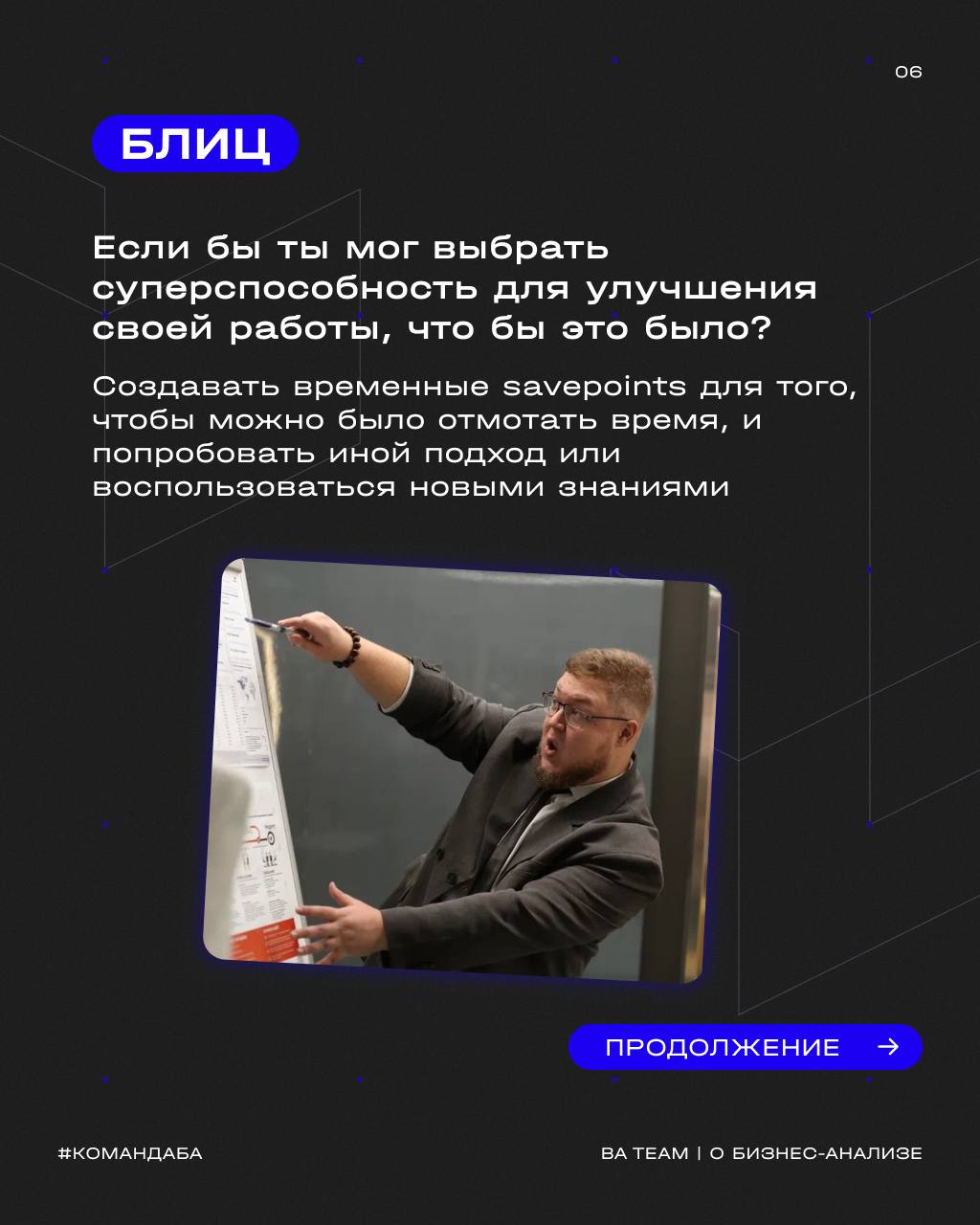 06

БЛИЦ

Если бы ты мог выбрать суперспособность для улучшения своей работы, что бы это было?

Создавать временные savepoints для того, чтобы можно было отмотать время, и попробовать иной подход или воспользоваться новыми знаниями

ПРОДОЛЖЕНИЕ →

#КОМАНДАБА

BA TEAM | О БИЗНЕС-АНАЛИЗЕ